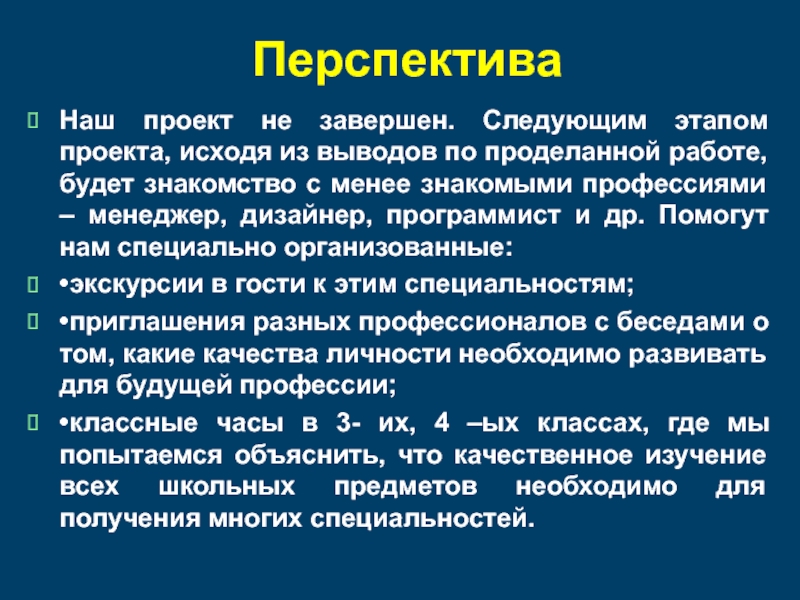 Перспектива

Наш проект не завершен. Следующим этапом проекта, исходя из выводов по проделанной работе, будет знакомство с менее знакомыми профессиями – менеджер, дизайнер, программист и др. Помогут нам специально организованные:

•экскурсии в гости к этим специальностям;

•приглашения разных профессионалов с беседами о том, какие качества личности необходимо развивать для будущей профессии;

•классные часы в 3- их, 4 –ых классах, где мы попытаемся объяснить, что качественное изучение всех школьных предметов необходимо для получения многих специальностей.